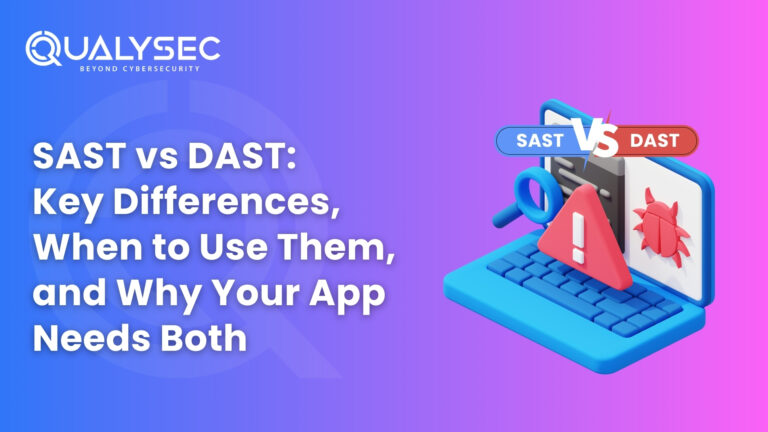 QUALYSEC
BEYOND CYBERSECURITY

SAST vs DAST: Key Differences, When to Use Them, and Why Your App Needs Both

SAST VS DAST